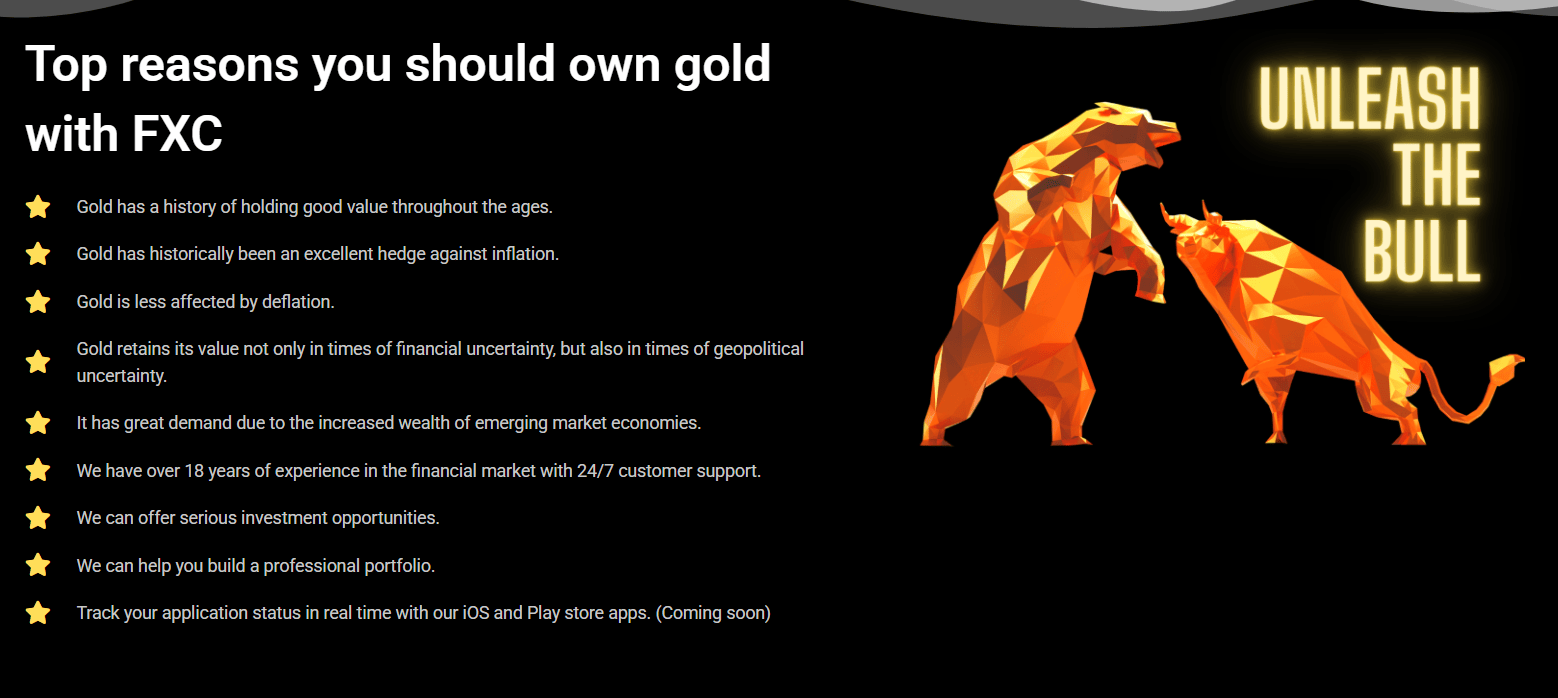 Top reasons you should own gold with FXC

Gold has a history of holding good value throughout the ages.

Gold has historically been an excellent hedge against inflation.

Gold is less affected by deflation.

Gold retains its value not only in times of financial uncertainty, but also in times of geopolitical uncertainty.

It has great demand due to the increased wealth of emerging market economies.

We have over 18 years of experience in the financial market with 24/7 customer support.

We can offer serious investment opportunities.

We can help you build a professional portfolio.

Track your application status in real time with our iOS and Play store apps. (Coming soon)

UNLEASH THE BULL